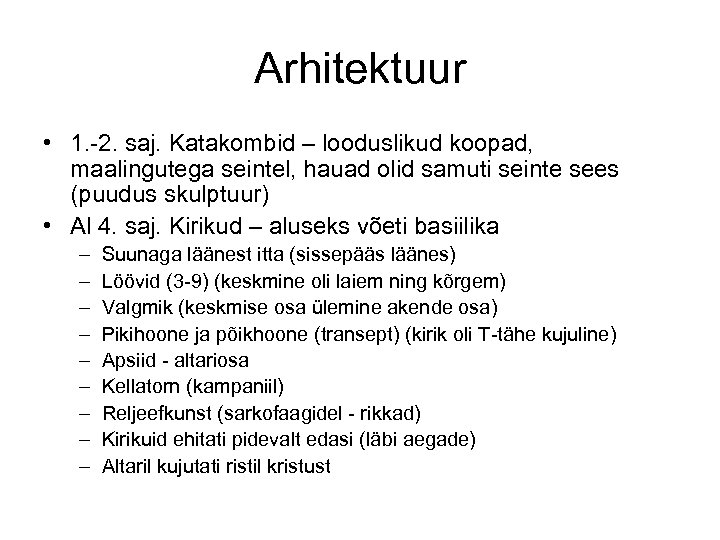 Arhitektuur

• 1.-2. saj. Katakombid – looduslikud koopad, maalingutega seintel, hauad olid samuti seinte sees (puudus skulptuur)
• Al 4. saj. Kirikud – aluseks võeti basiilika
– Suunaga läänest itta (sissepääs läänes)
– Löövid (3-9) (keskmine oli laiem ning kõrgem)
– Valgmik (keskmise osa ülemine akende osa)
– Pikihoone ja põikhoone (transept) (kirik oli T-tähe kujuline)
– Apsiid - altariosa
– Kellatorn (kampaniil)
– Reljeefkunst (sarkofaagidel - rikkad)
– Kirikuid ehitati pidevalt edasi (läbi aegade)
– Altaril kujutati ristil kristust